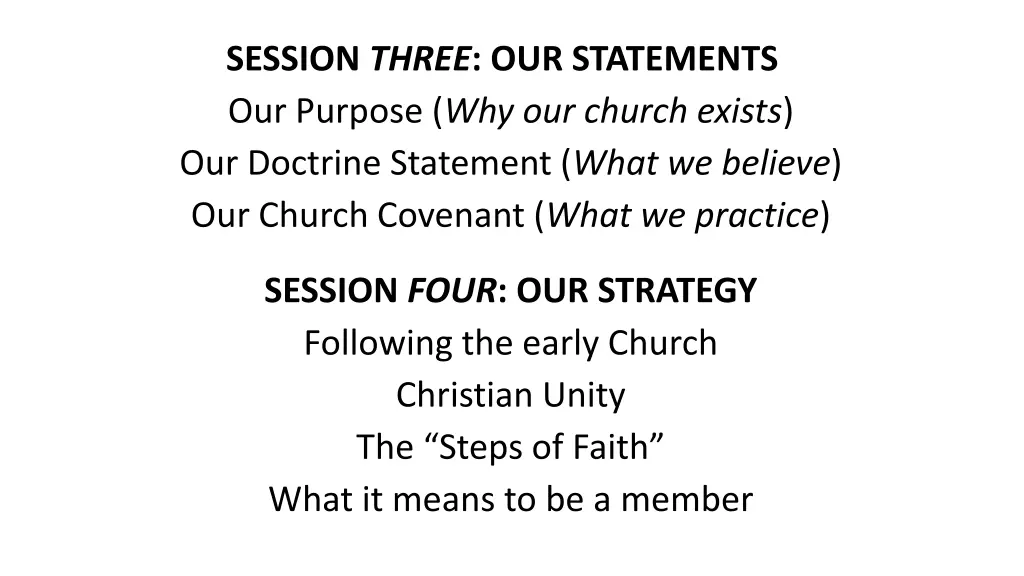 SESSION THREE: OUR STATEMENTS
Our Purpose (Why our church exists)
Our Doctrine Statement (What we believe)
Our Church Covenant (What we practice)

SESSION FOUR: OUR STRATEGY
Following the early Church
Christian Unity
The “Steps of Faith”
What it means to be a member